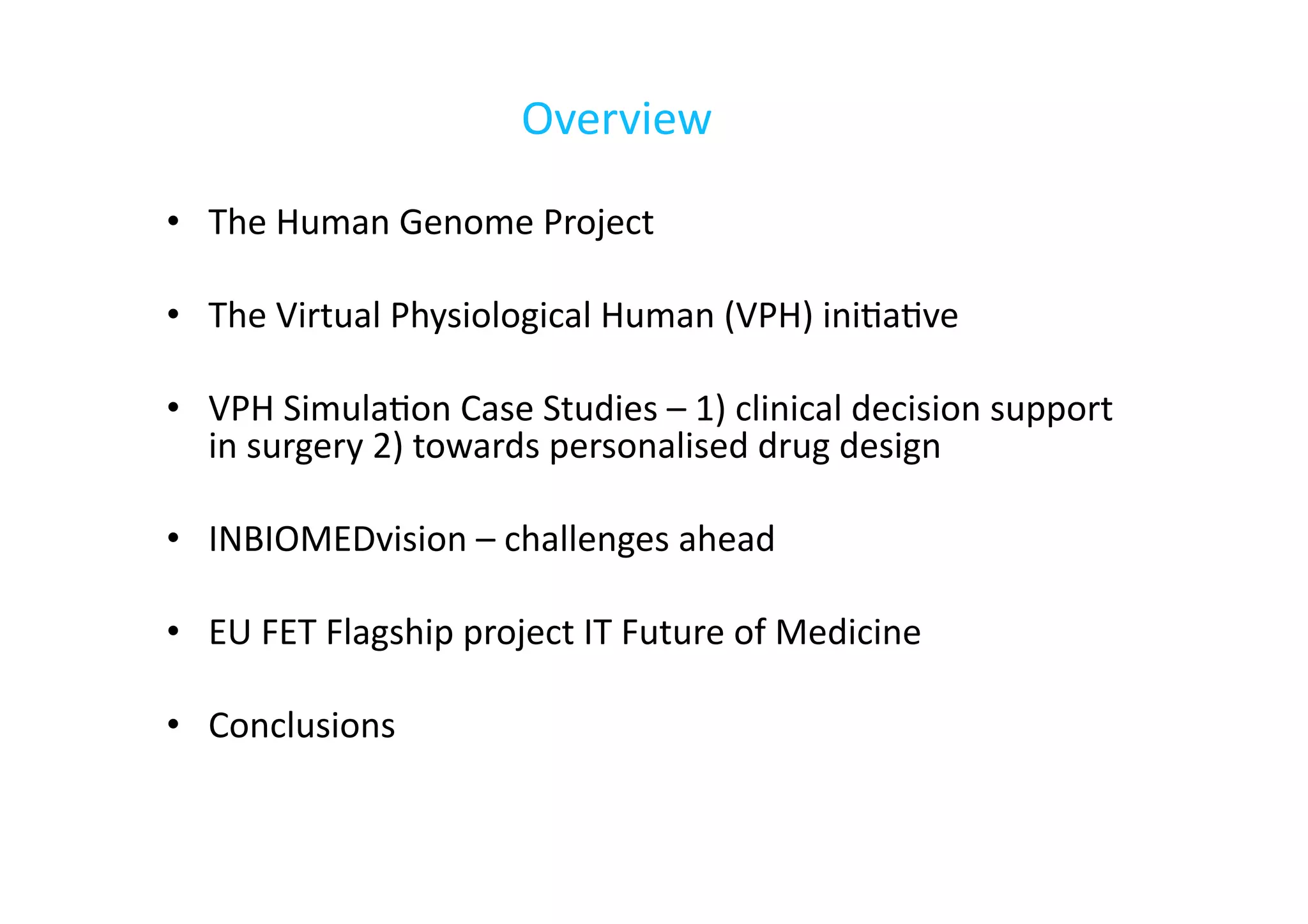 Overview

• The Human Genome Project

• The Virtual Physiological Human (VPH) initiative

• VPH Simulation Case Studies – 1) clinical decision support in surgery 2) towards personalised drug design

• INBIOMEDvision – challenges ahead

• EU FET Flagship project IT Future of Medicine

• Conclusions